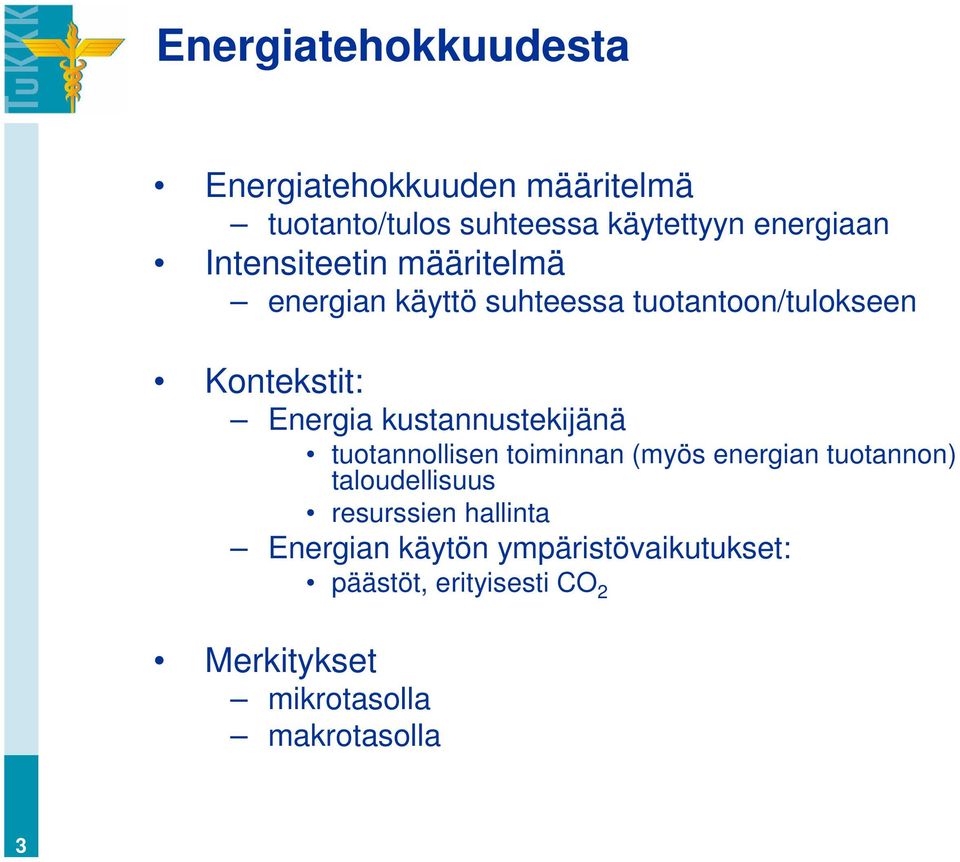 TuKKK

Energiatehokkuudesta

• Energiatehokkuuden määritelmä
– tuotanto/tulos suhteessa käytettyyn energiaan
• Intensiteetin määritelmä
– energian käyttö suhteessa tuotantoon/tulokseen

• Kontekstit:
– Energia kustannustekijänä
• tuotannollisen toiminnan (myös energian tuotannon) taloudellisuus
• resurssien hallinta
– Energian käytön ympäristövaikutukset:
• päästöt, erityisesti $CO_2$

• Merkitykset
– mikrotasolla
– makrotasolla

3